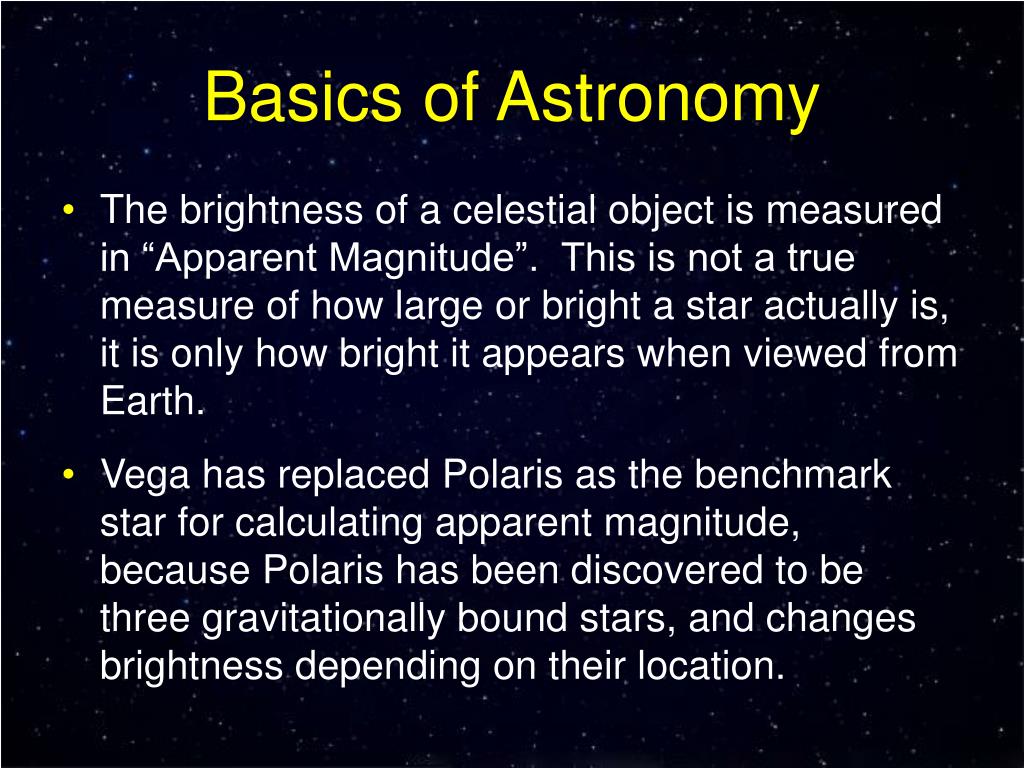 Basics of Astronomy

• The brightness of a celestial object is measured in “Apparent Magnitude”. This is not a true measure of how large or bright a star actually is, it is only how bright it appears when viewed from Earth.

• Vega has replaced Polaris as the benchmark star for calculating apparent magnitude, because Polaris has been discovered to be three gravitationally bound stars, and changes brightness depending on their location.